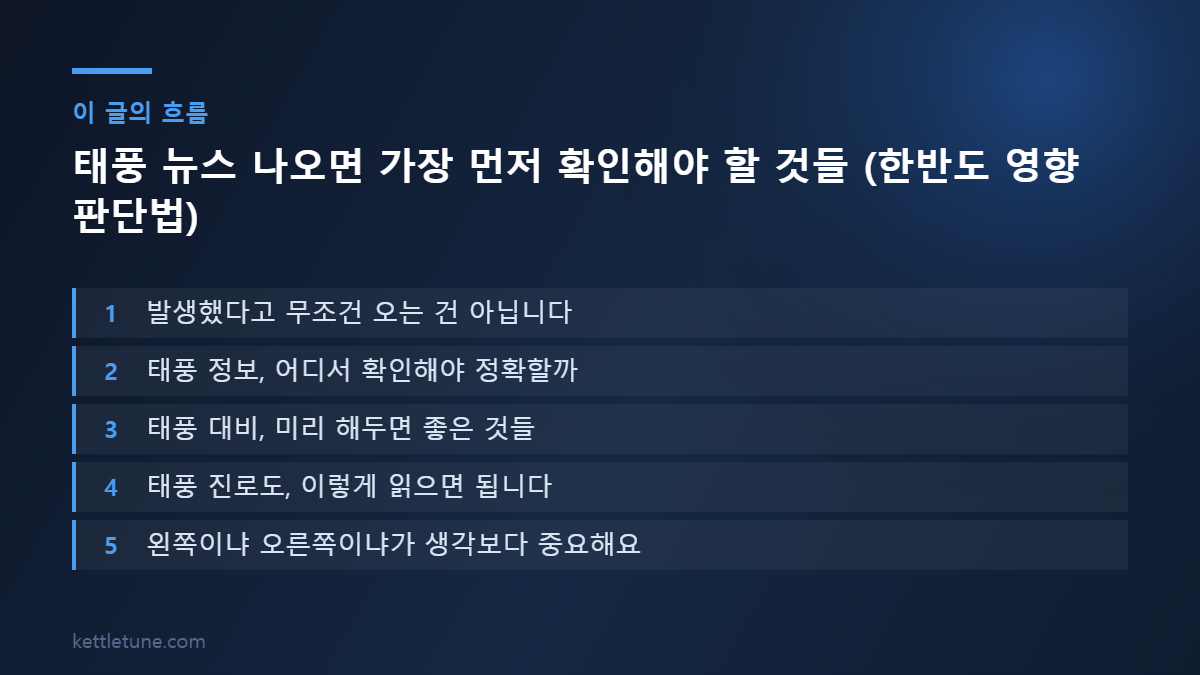 이 글의 흐름

태풍 뉴스 나오면 가장 먼저 확인해야 할 것들 (한반도 영향 판단법)

1 발생했다고 무조건 오는 건 아닙니다

2 태풍 정보, 어디서 확인해야 정확할까

3 태풍 대비, 미리 해두면 좋은 것들

4 태풍 진로도, 이렇게 읽으면 됩니다

5 왼쪽이냐 오른쪽이냐가 생각보다 중요해요

kettletune.com